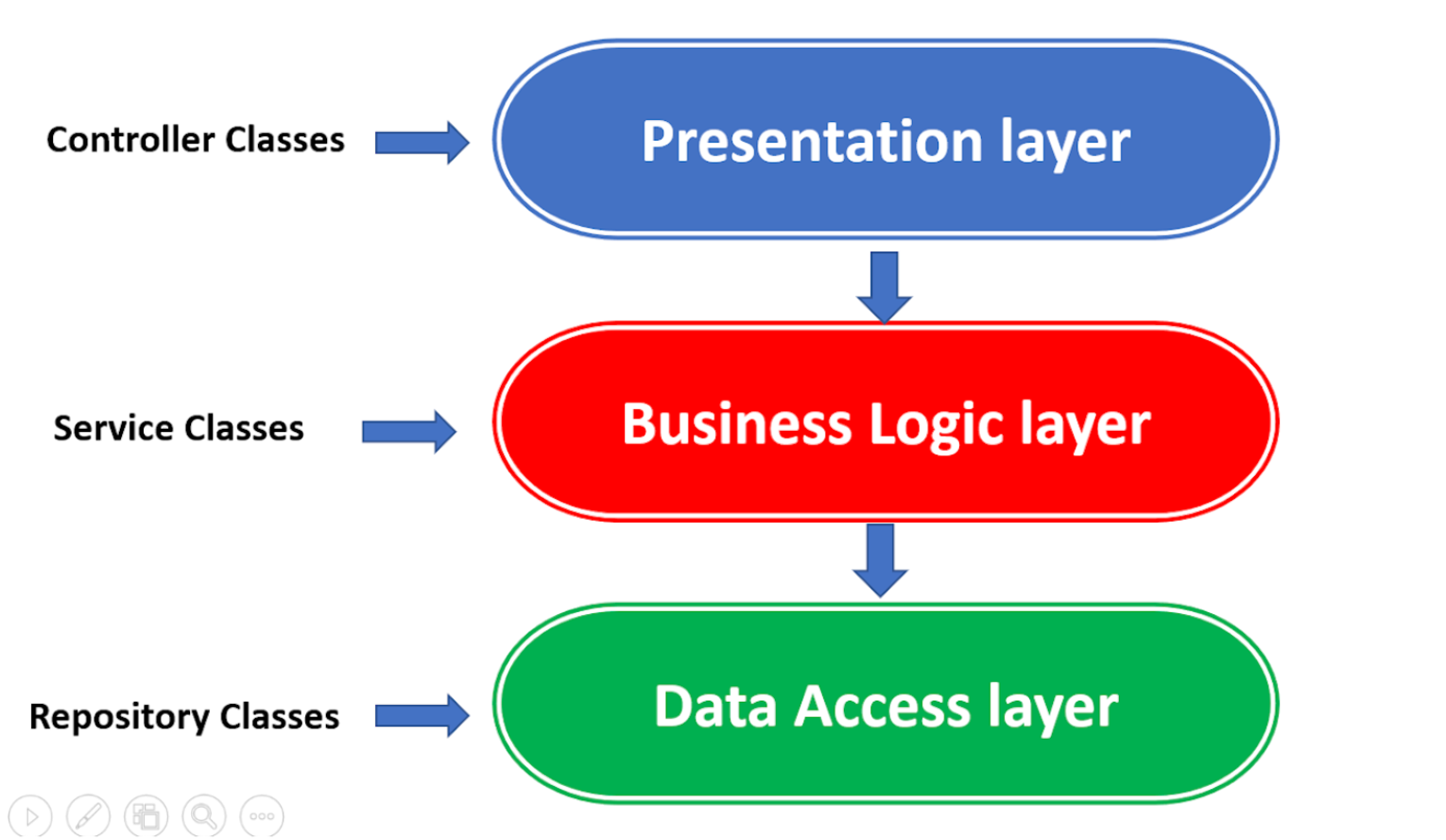 Controller Classes

Presentation layer

Service Classes

Business Logic layer

Repository Classes

Data Access layer